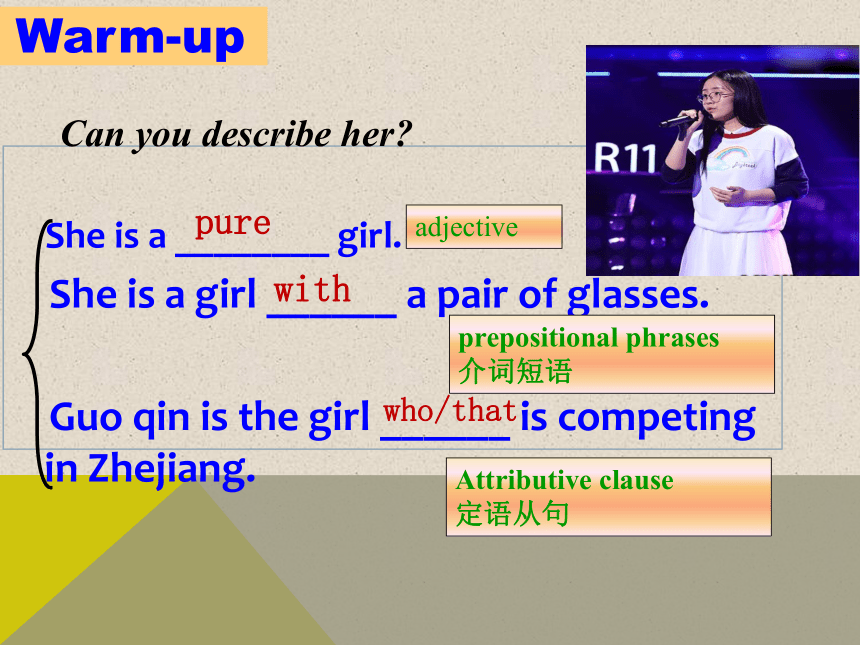 Warm-up

Can you describe her?

R11

She is a pure girl.

adjective

She is a girl with a pair of glasses.

prepositional phrases
介词短语

Guo qin is the girl who/that is competing in Zhejiang.

Attributive clause
定语从句